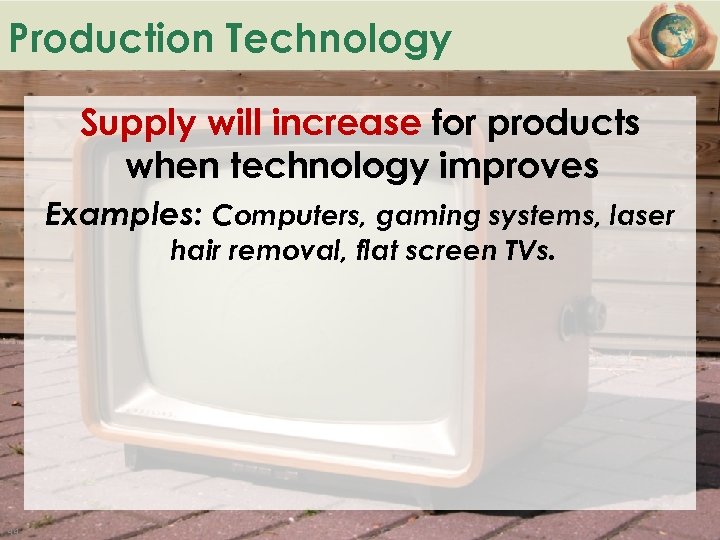 Production Technology

Supply will increase for products when technology improves

Examples: Computers, gaming systems, laser hair removal, flat screen TVs.